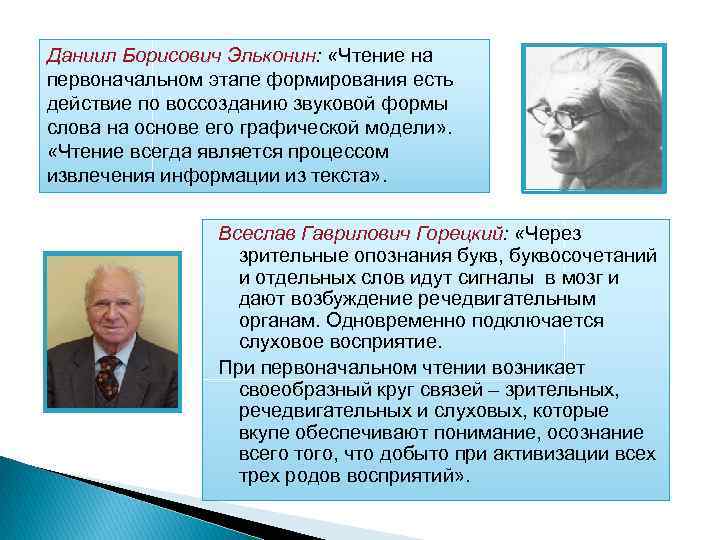 Даниил Борисович Эльконин: «Чтение на первоначальном этапе формирования есть действие по воссозданию звуковой формы слова на основе его графической модели». «Чтение всегда является процессом извлечения информации из текста».

Всеслав Гаврилович Горецкий: «Через зрительные опознания букв, буквосочетаний и отдельных слов идут сигналы в мозг и дают возбуждение речедвигательным органам. Одновременно подключается слуховое восприятие.

При первоначальном чтении возникает своеобразный круг связей – зрительных, речедвигательных и слуховых, которые вкупе обеспечивают понимание, осознание всего того, что добыто при активизации всех трех родов восприятий».